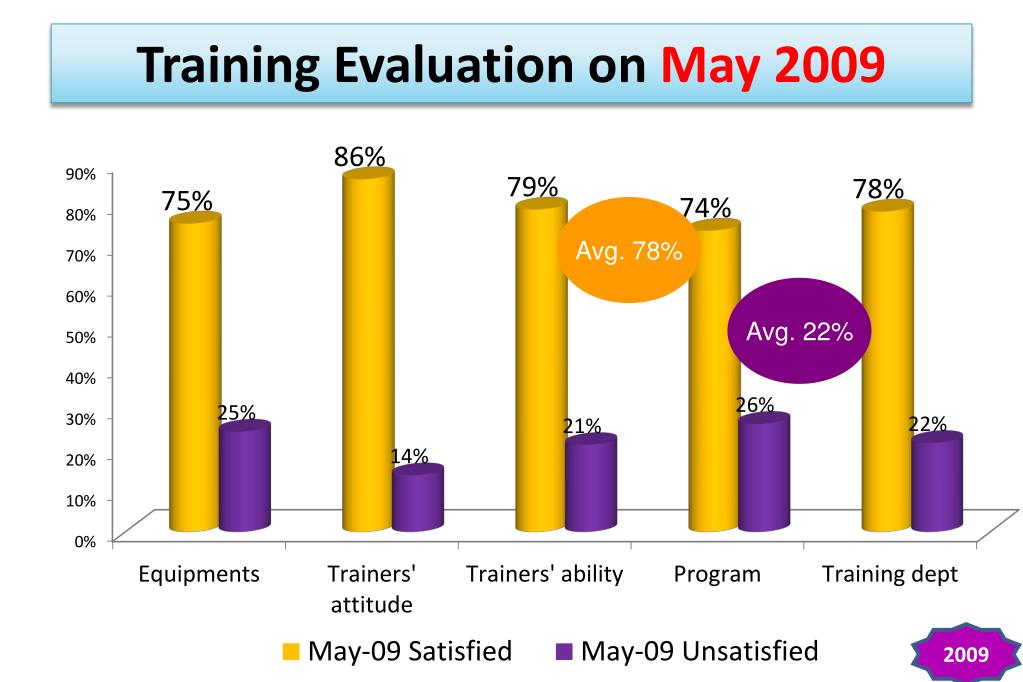 Training Evaluation on May 2009

90%
80%
70%
60%
50%
40%
30%
20%
10%
0%

75%
25%
86%
14%
79%
21%
74%
26%
78%
22%

Avg. 78%
Avg. 22%

Equipments
Trainers' attitude
Trainers' ability
Program
Training dept

May-09 Satisfied
May-09 Unsatisfied

2009